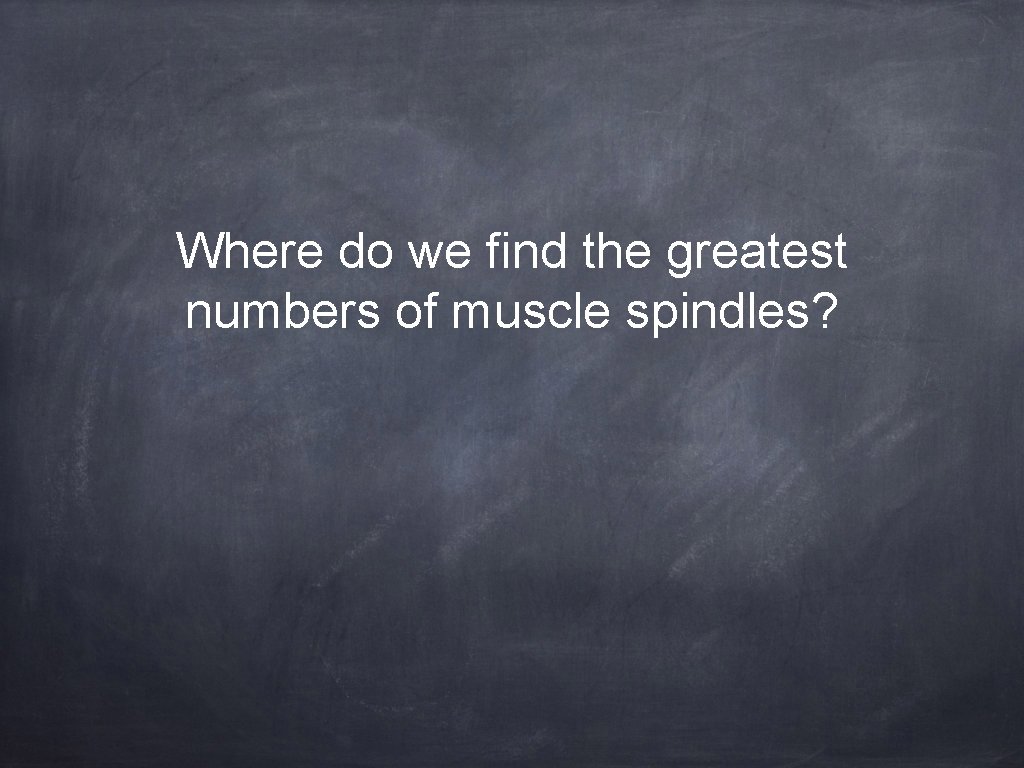 Where do we find the greatest numbers of muscle spindles?